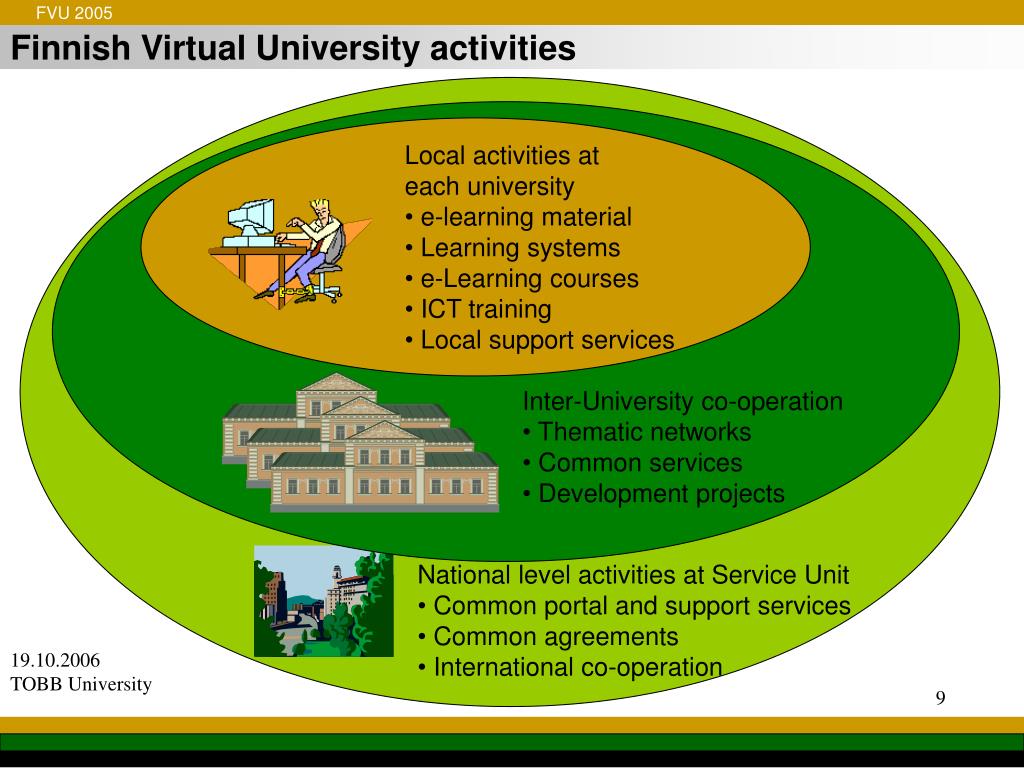 FVU 2005

Finnish Virtual University activities

Local activities at each university
• e-learning material
• Learning systems
• e-Learning courses
• ICT training
• Local support services

Inter-University co-operation
• Thematic networks
• Common services
• Development projects

National level activities at Service Unit
• Common portal and support services
• Common agreements
• International co-operation

19.10.2006
TOBB University

9